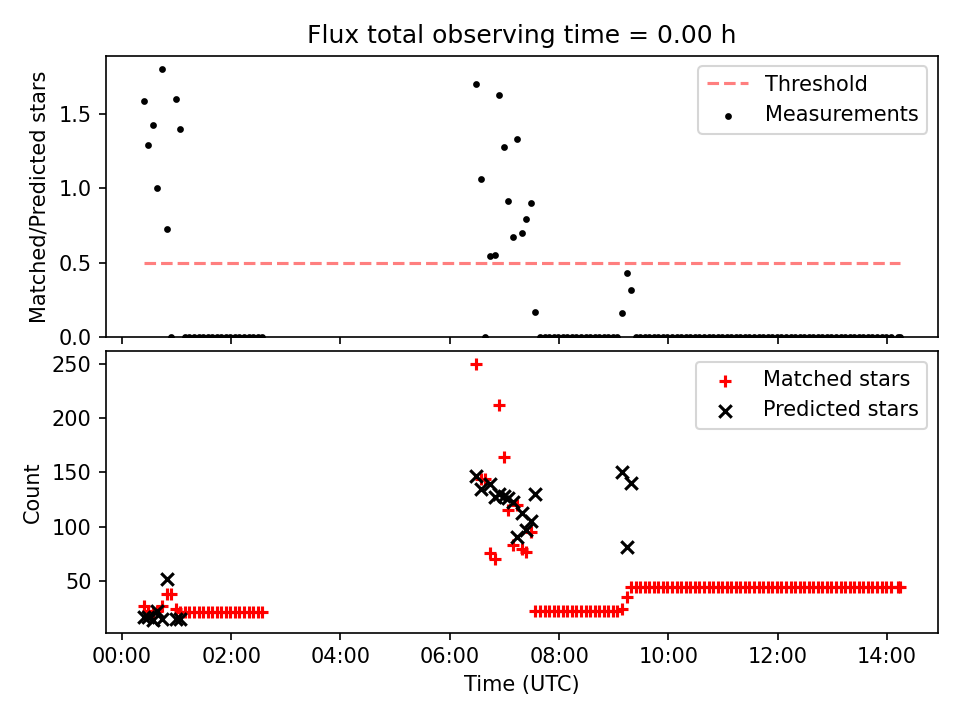 Flux total observing time = 0.00 h

Matched/Predicted stars

1.5
1.0
0.5
0.0

Threshold
Measurements

Count

250
200
150
100
50

Matched stars
Predicted stars

00:00
02:00
04:00
06:00
08:00
10:00
12:00
14:00

Time (UTC)